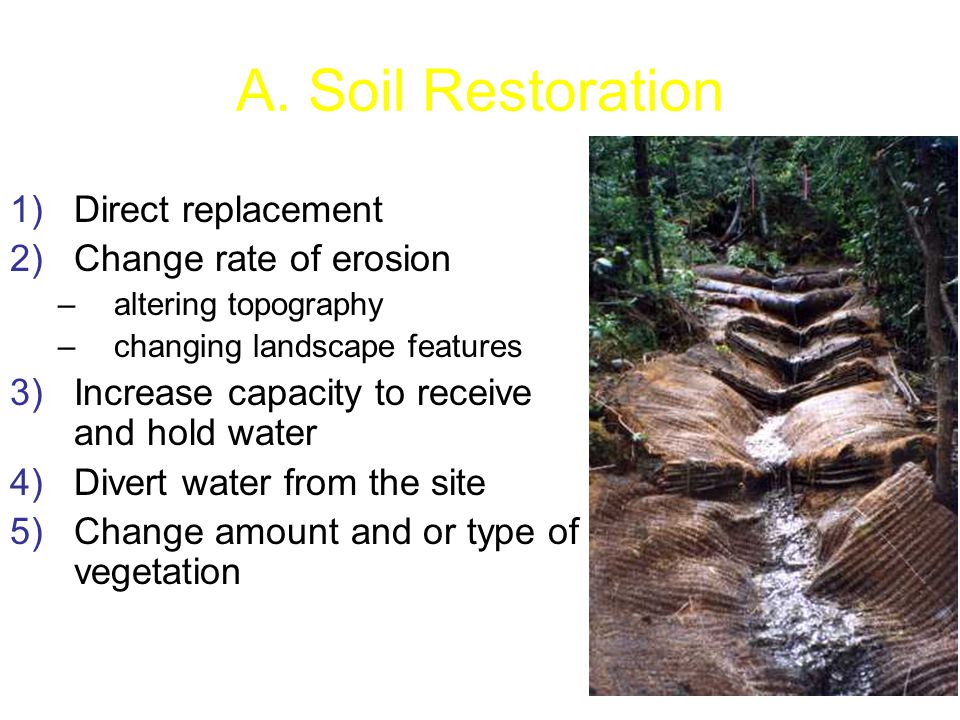 A. Soil Restoration

1) Direct replacement
2) Change rate of erosion
– altering topography
– changing landscape features
3) Increase capacity to receive and hold water
4) Divert water from the site
5) Change amount and or type of vegetation